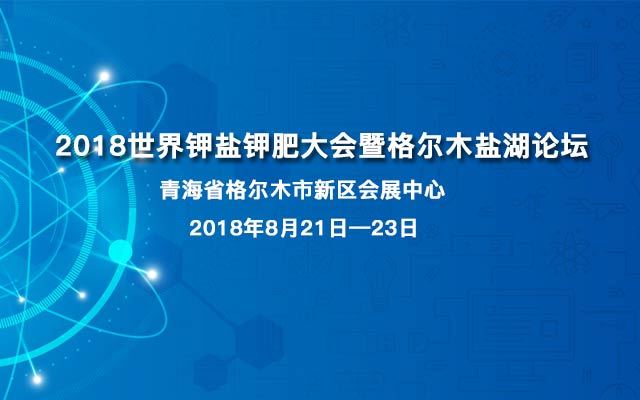 2018世界钾盐钾肥大会暨格尔木盐湖论坛

青海省格尔木市新区会展中心

2018年8月21日—23日